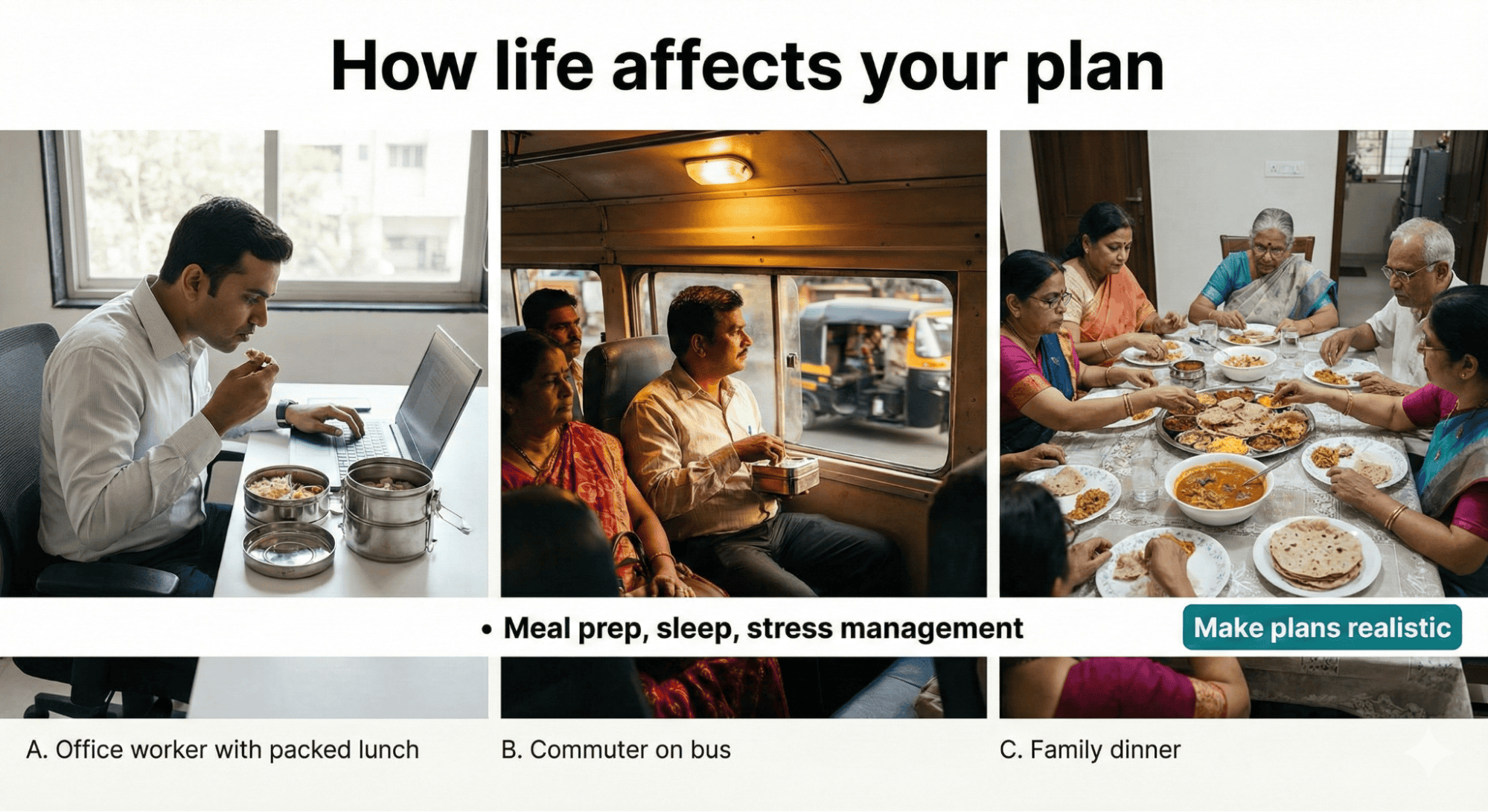 How life affects your plan

• Meal prep, sleep, stress management

Make plans realistic

A. Office worker with packed lunch

B. Commuter on bus

C. Family dinner